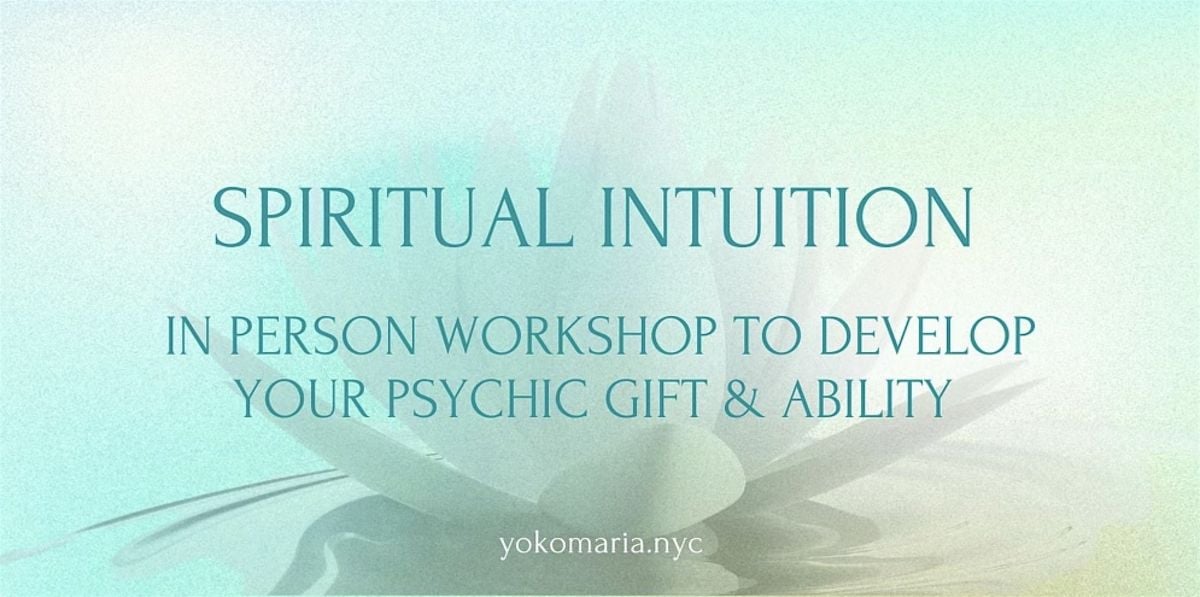 SPIRITUAL INTUITION

IN PERSON WORKSHOP TO DEVELOP YOUR PSYCHIC GIFT & ABILITY

yokomaria.nyc